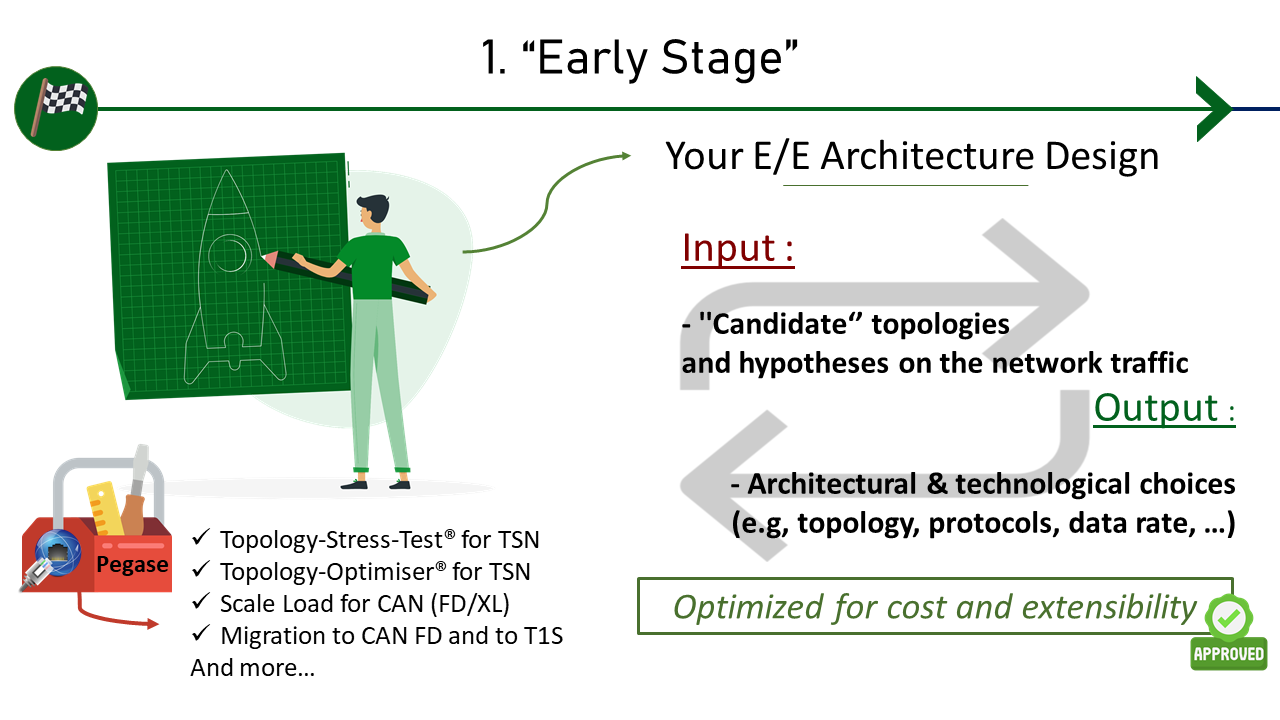 1. “Early Stage”

Your E/E Architecture Design

Input :

- ''Candidate“ topologies and hypotheses on the network traffic

Output :

- Architectural & technological choices (e.g, topology, protocols, data rate, …)

Optimized for cost and extensibility

APPROVED

Pegase

✓ Topology-Stress-Test® for TSN
✓ Topology-Optimiser® for TSN
✓ Scale Load for CAN (FD/XL)
✓ Migration to CAN FD and to T1S
And more…